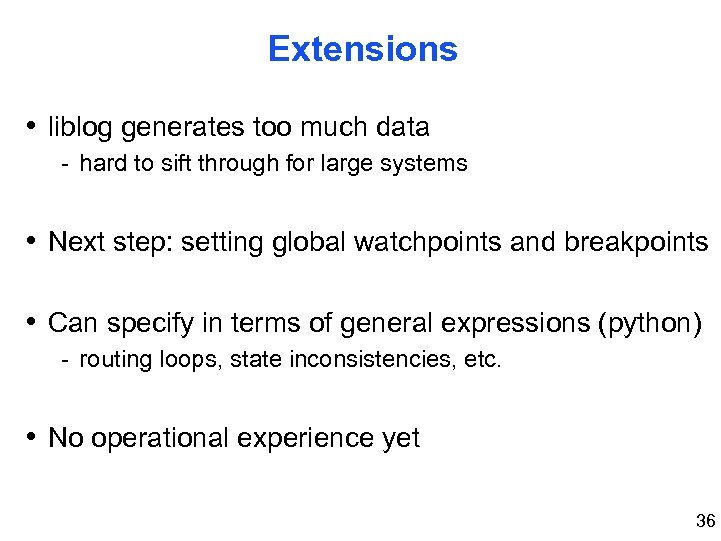 Extensions

• liblog generates too much data
- hard to sift through for large systems

• Next step: setting global watchpoints and breakpoints

• Can specify in terms of general expressions (python)
- routing loops, state inconsistencies, etc.

• No operational experience yet

36